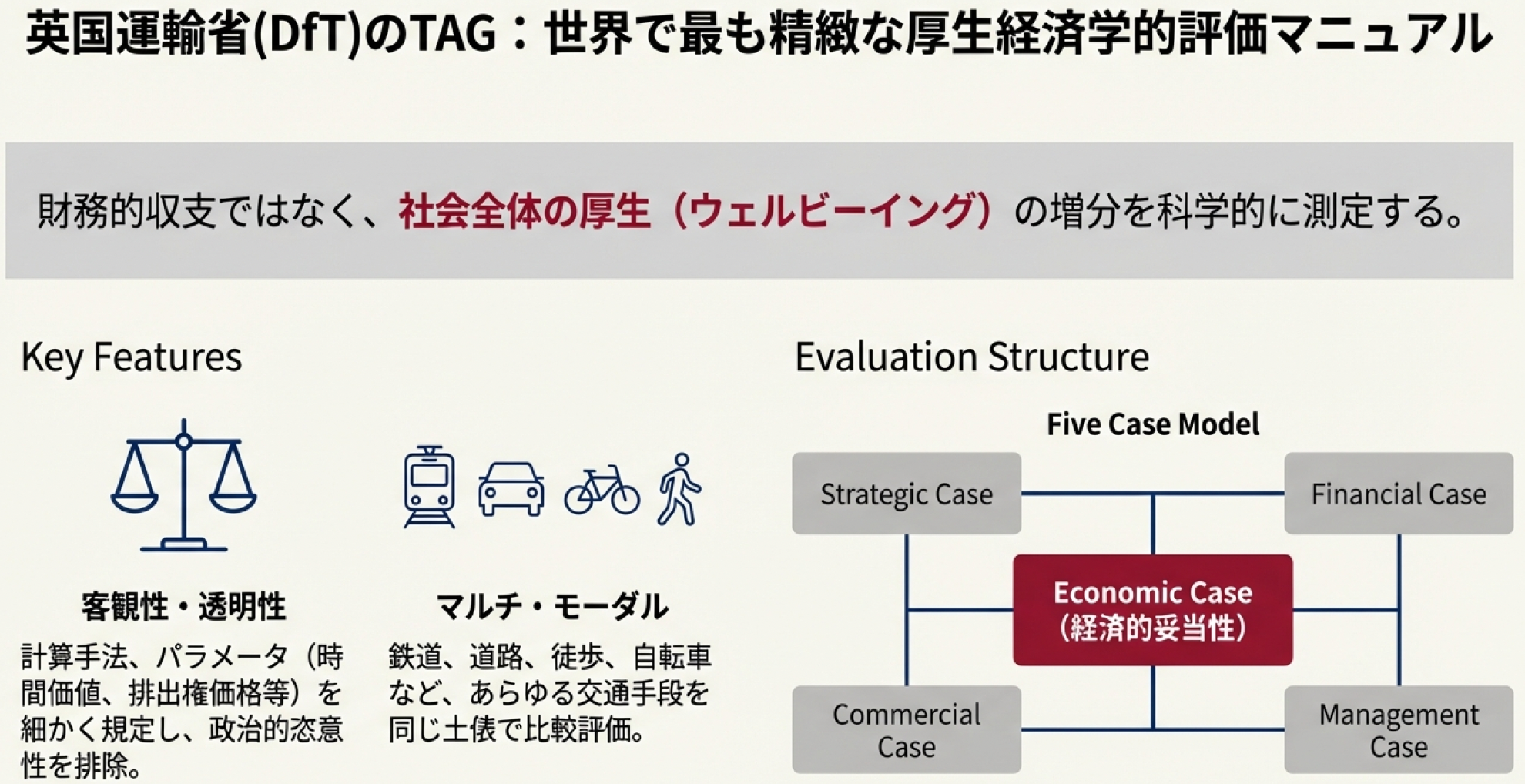 英国運輸省(DfT)のTAG：世界で最も精緻な厚生経済学的評価マニュアル

財務的収支ではなく、社会全体の厚生（ウェルビーイング）の増分を科学的に測定する。

Key Features

客観性・透明性

計算手法、パラメータ（時間価値、排出権価格等）を細かく規定し、政治的恣意性を排除。

マルチ・モーダル

鉄道、道路、徒歩、自転車など、あらゆる交通手段を同じ土俵で比較評価。

Evaluation Structure

Five Case Model

Strategic Case

Financial Case

Economic Case
（経済的妥当性）

Commercial Case

Management Case